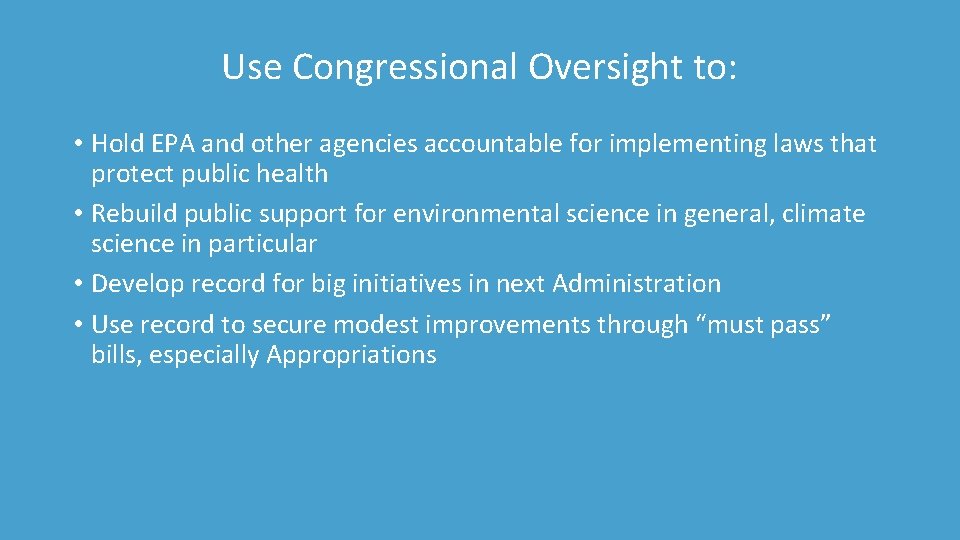 Use Congressional Oversight to:

• Hold EPA and other agencies accountable for implementing laws that protect public health
• Rebuild public support for environmental science in general, climate science in particular
• Develop record for big initiatives in next Administration
• Use record to secure modest improvements through “must pass” bills, especially Appropriations